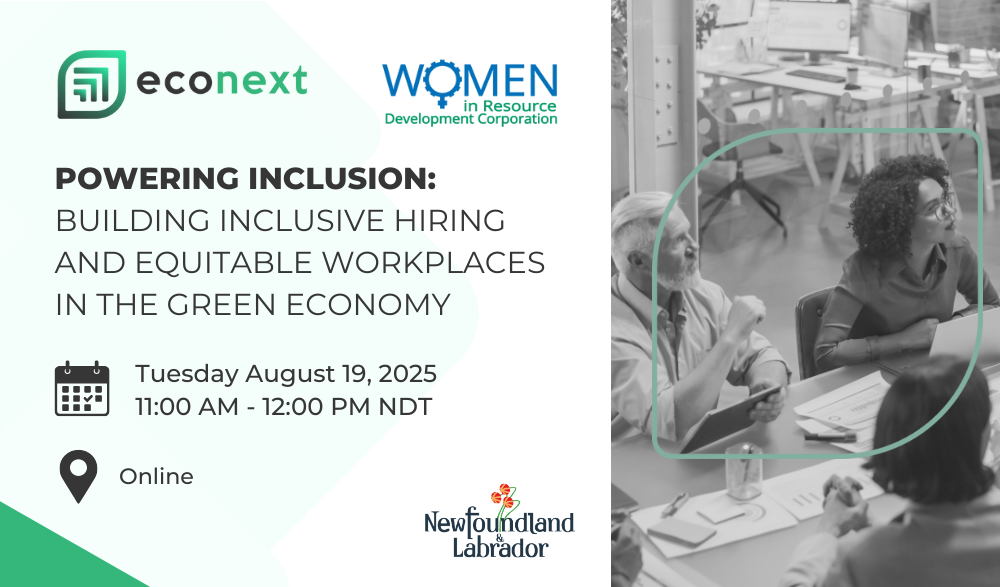 econext

WOMEN in Resource Development Corporation

POWERING INCLUSION: BUILDING INCLUSIVE HIRING AND EQUITABLE WORKPLACES IN THE GREEN ECONOMY

Tuesday August 19, 2025
11:00 AM - 12:00 PM NDT

Online

Newfoundland & Labrador